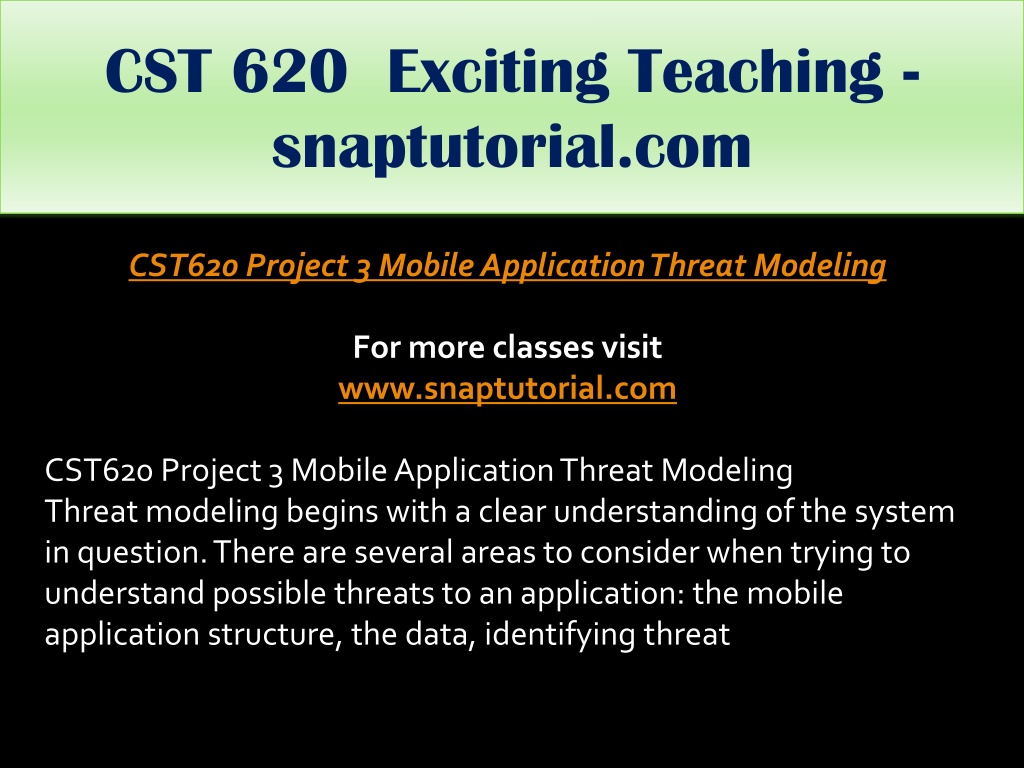 CST 620 Exciting Teaching - snaptutorial.com

CST620 Project 3 Mobile Application Threat Modeling

For more classes visit
www.snaptutorial.com

CST620 Project 3 Mobile Application Threat Modeling
Threat modeling begins with a clear understanding of the system in question. There are several areas to consider when trying to understand possible threats to an application: the mobile application structure, the data, identifying threat